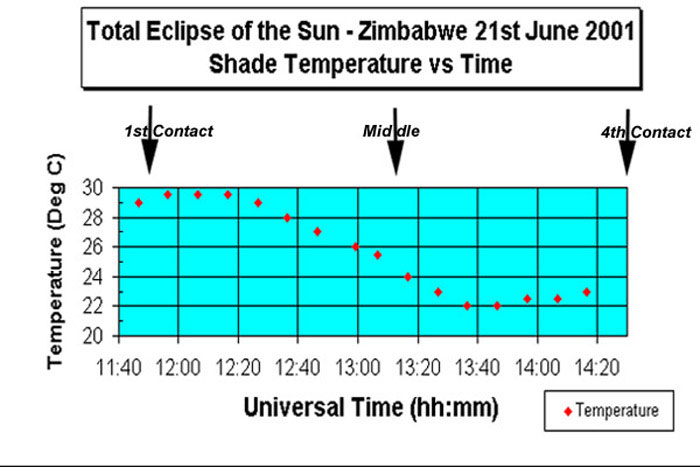 Total Eclipse of the Sun - Zimbabwe 21st June 2001
Shade Temperature vs Time

1st Contact
Middle
4th Contact

Temperature (Deg C)

30
28
26
24
22
20

11:40 12:00 12:20 12:40 13:00 13:20 13:40 14:00 14:20

Universal Time (hh:mm)

Temperature